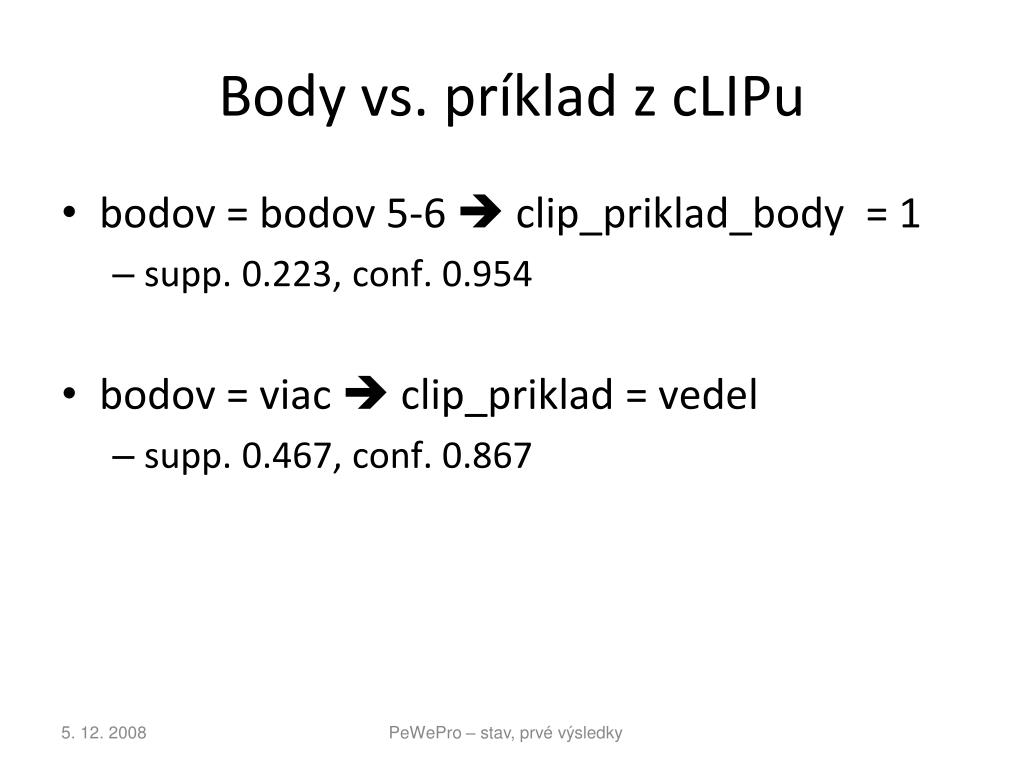 Body vs. príklad z cLIPu

• bodov = bodov 5-6 ➔ clip_priklad_body = 1
– supp. 0.223, conf. 0.954

• bodov = viac ➔ clip_priklad = vedel
– supp. 0.467, conf. 0.867

5. 12. 2008

PeWePro – stav, prvé výsledky